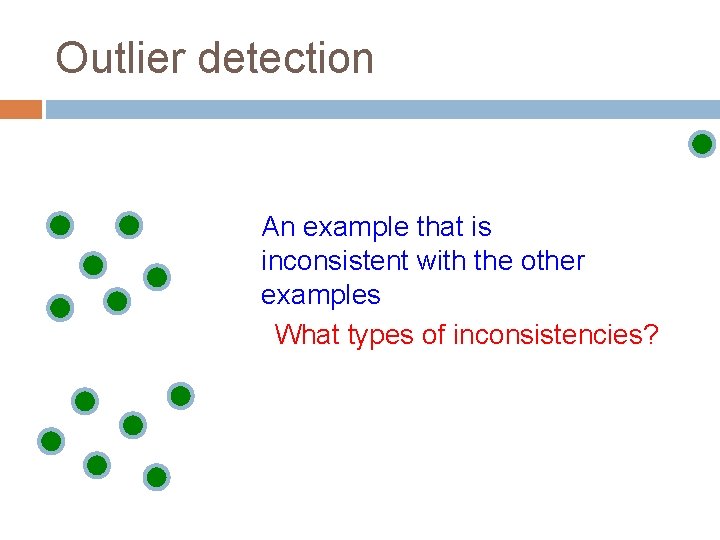 Outlier detection

An example that is inconsistent with the other examples

What types of inconsistencies?